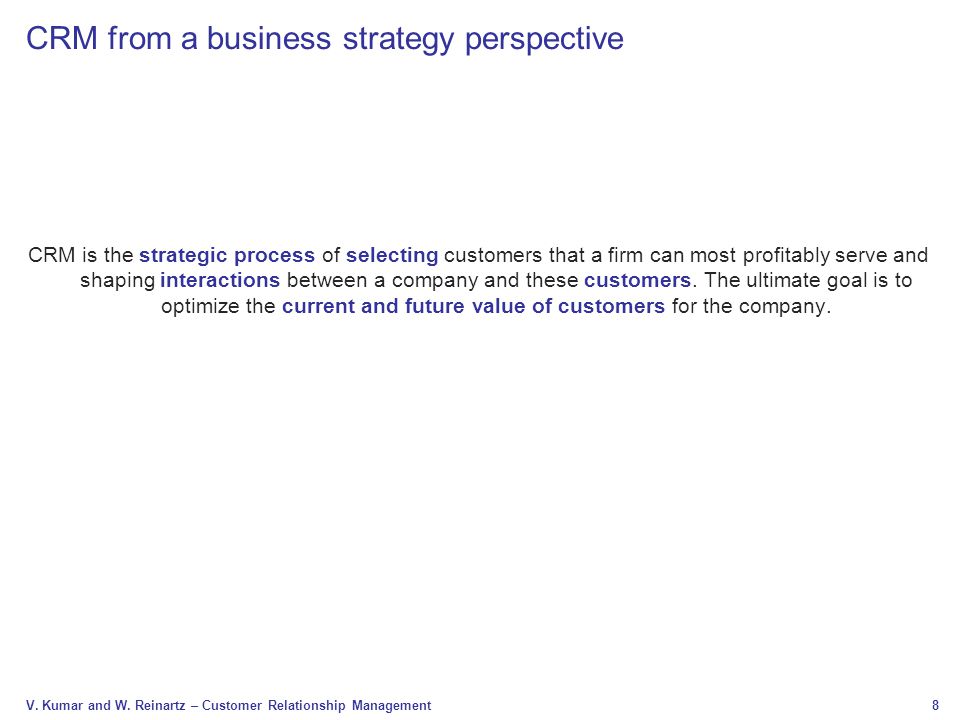 CRM from a business strategy perspective

CRM is the strategic process of selecting customers that a firm can most profitably serve and shaping interactions between a company and these customers. The ultimate goal is to optimize the current and future value of customers for the company.

V. Kumar and W. Reinartz – Customer Relationship Management

8